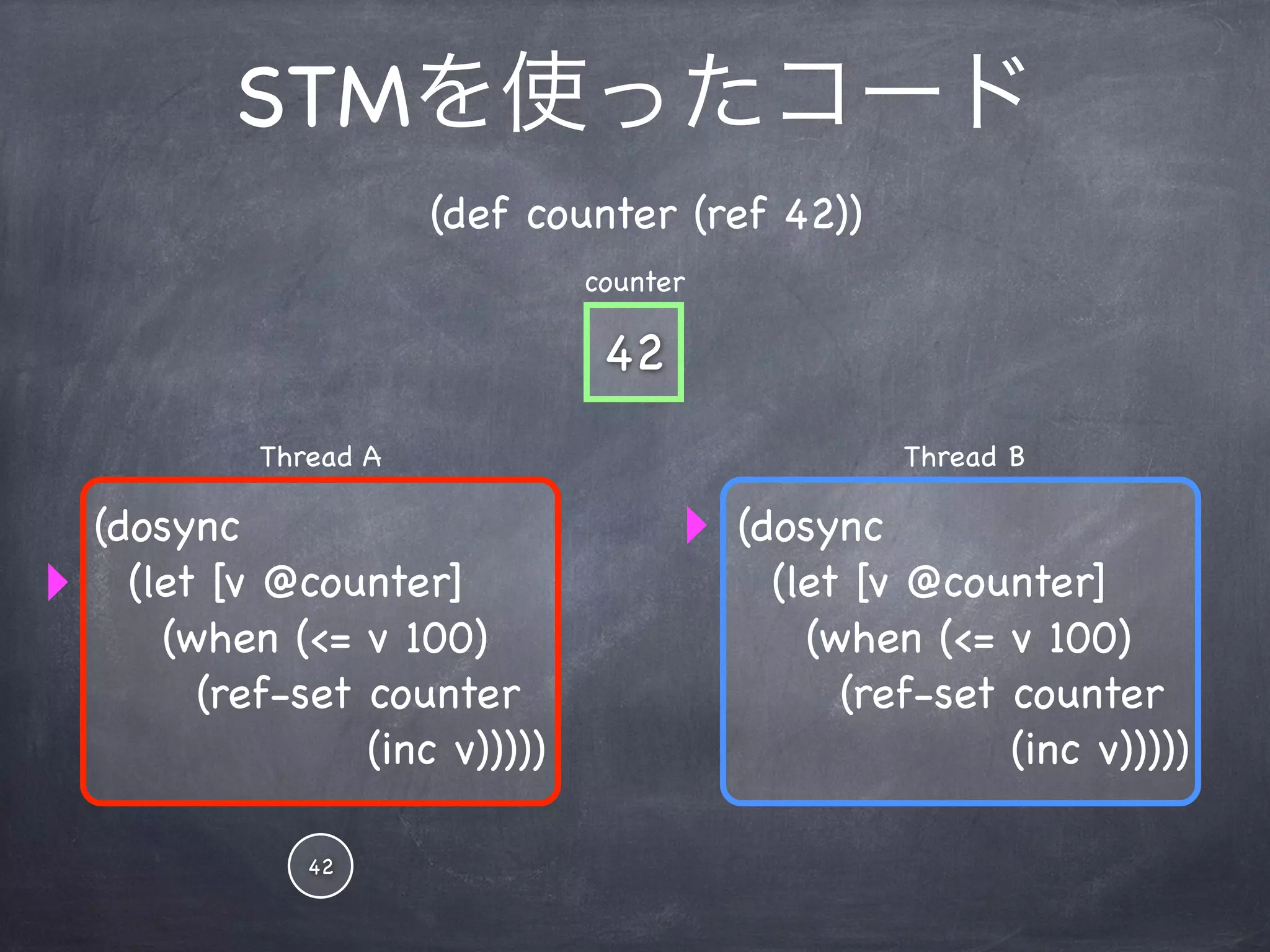 STMを使ったコード

(def counter (ref 42))

counter

42

Thread A

(dosync
(let [v @counter]
(when (<= v 100)
(ref-set counter
(inc v)))))

42

Thread B

(dosync
(let [v @counter]
(when (<= v 100)
(ref-set counter
(inc v)))))